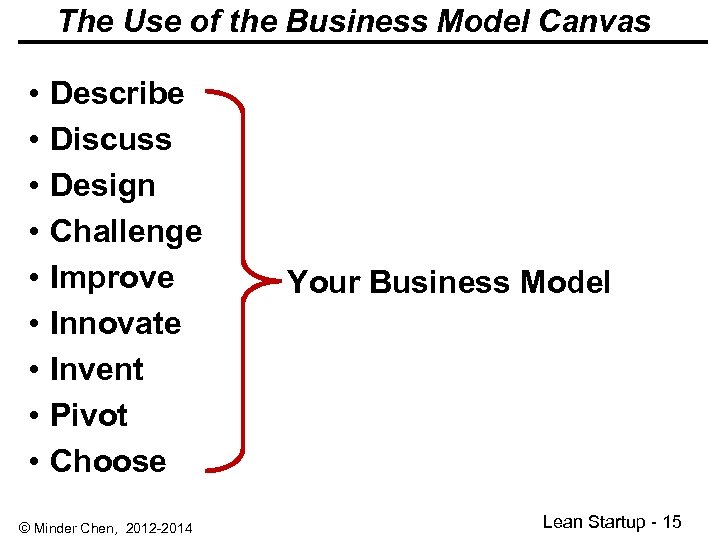 The Use of the Business Model Canvas

• Describe
• Discuss
• Design
• Challenge
• Improve
• Innovate
• Invent
• Pivot
• Choose

Your Business Model

© Minder Chen, 2012-2014

Lean Startup - 15